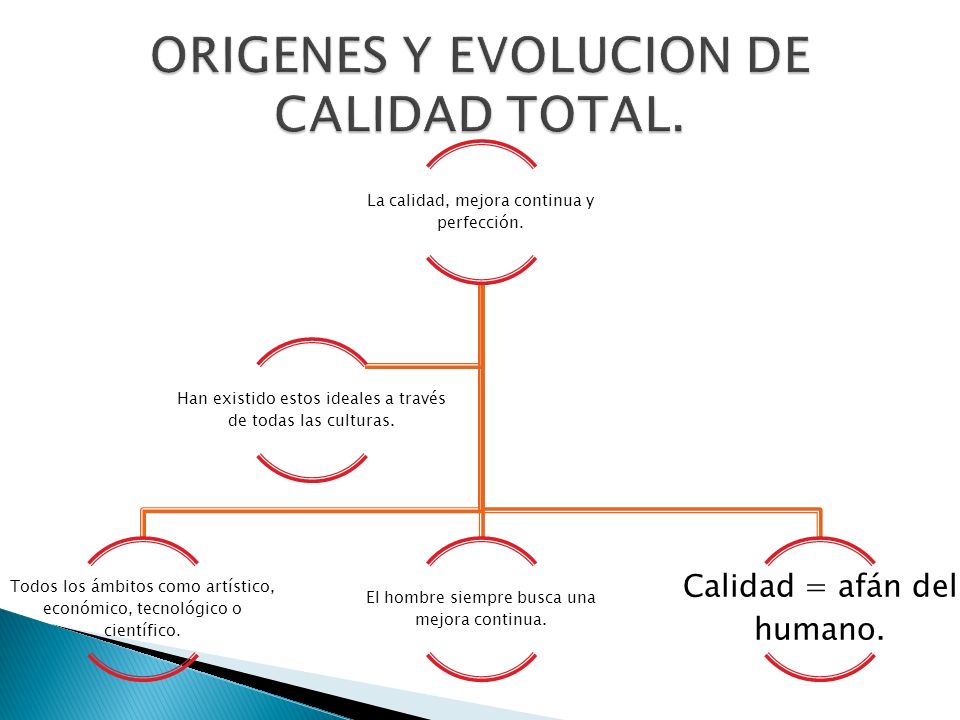 ORIGENES Y EVOLUCION DE CALIDAD TOTAL.

La calidad, mejora continua y perfección.

Han existido estos ideales a través de todas las culturas.

Todos los ámbitos como artístico, económico, tecnológico o científico.

El hombre siempre busca una mejora continua.

Calidad = afán del humano.